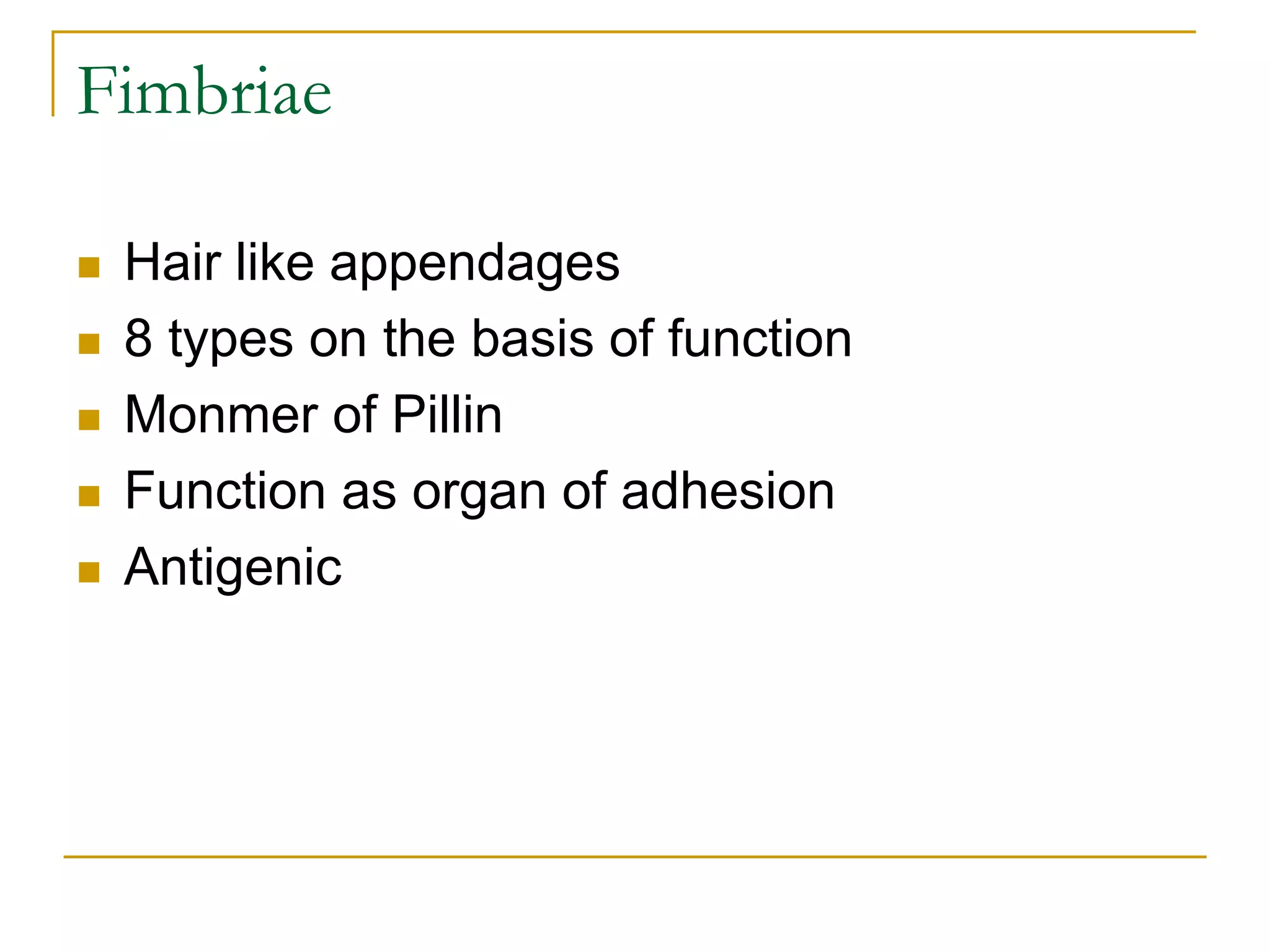 Fimbriae

- Hair like appendages
- 8 types on the basis of function
- Monmer of Pillin
- Function as organ of adhesion
- Antigenic